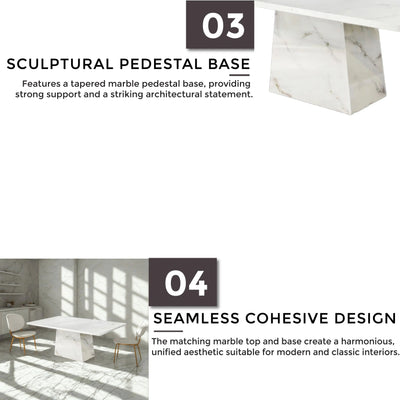 03

SCULPTURAL PEDESTAL BASE

Features a tapered marble pedestal base, providing strong support and a striking architectural statement.

04

SEAMLESS COHESIVE DESIGN

The matching marble top and base create a harmonious, unified aesthetic suitable for modern and classic interiors.